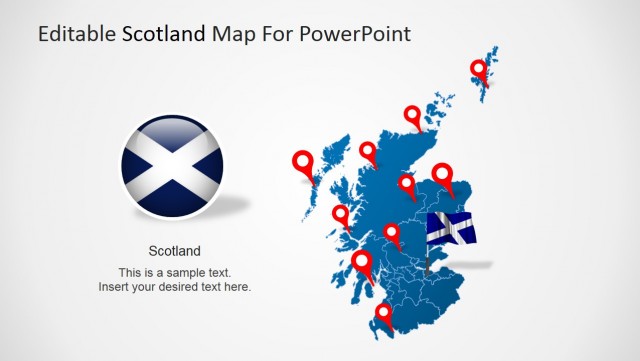 Editable Scotland Map For PowerPoint

Scotland

This is a sample text.
Insert your desired text here.